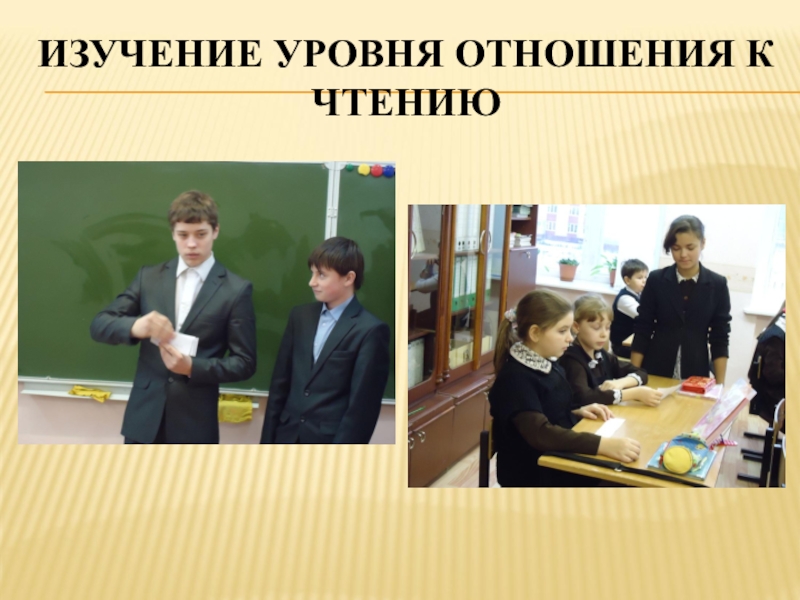 ИЗУЧЕНИЕ УРОВНЯ ОТНОШЕНИЯ К ЧТЕНИЮ